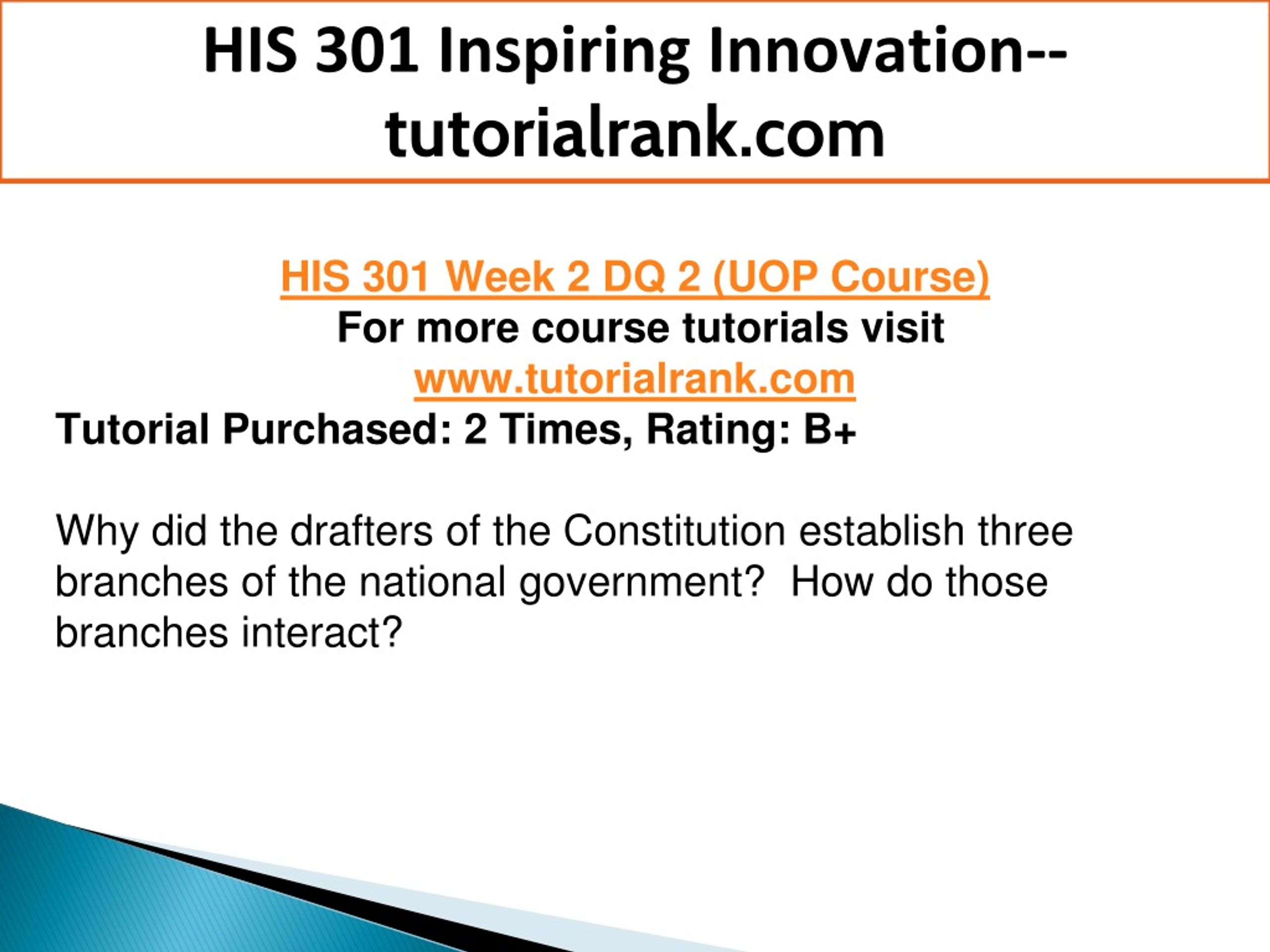 HIS 301 Inspiring Innovation--tutorialrank.com

HIS 301 Week 2 DQ 2 (UOP Course)
For more course tutorials visit
www.tutorialrank.com
Tutorial Purchased: 2 Times, Rating: B+

Why did the drafters of the Constitution establish three branches of the national government? How do those branches interact?